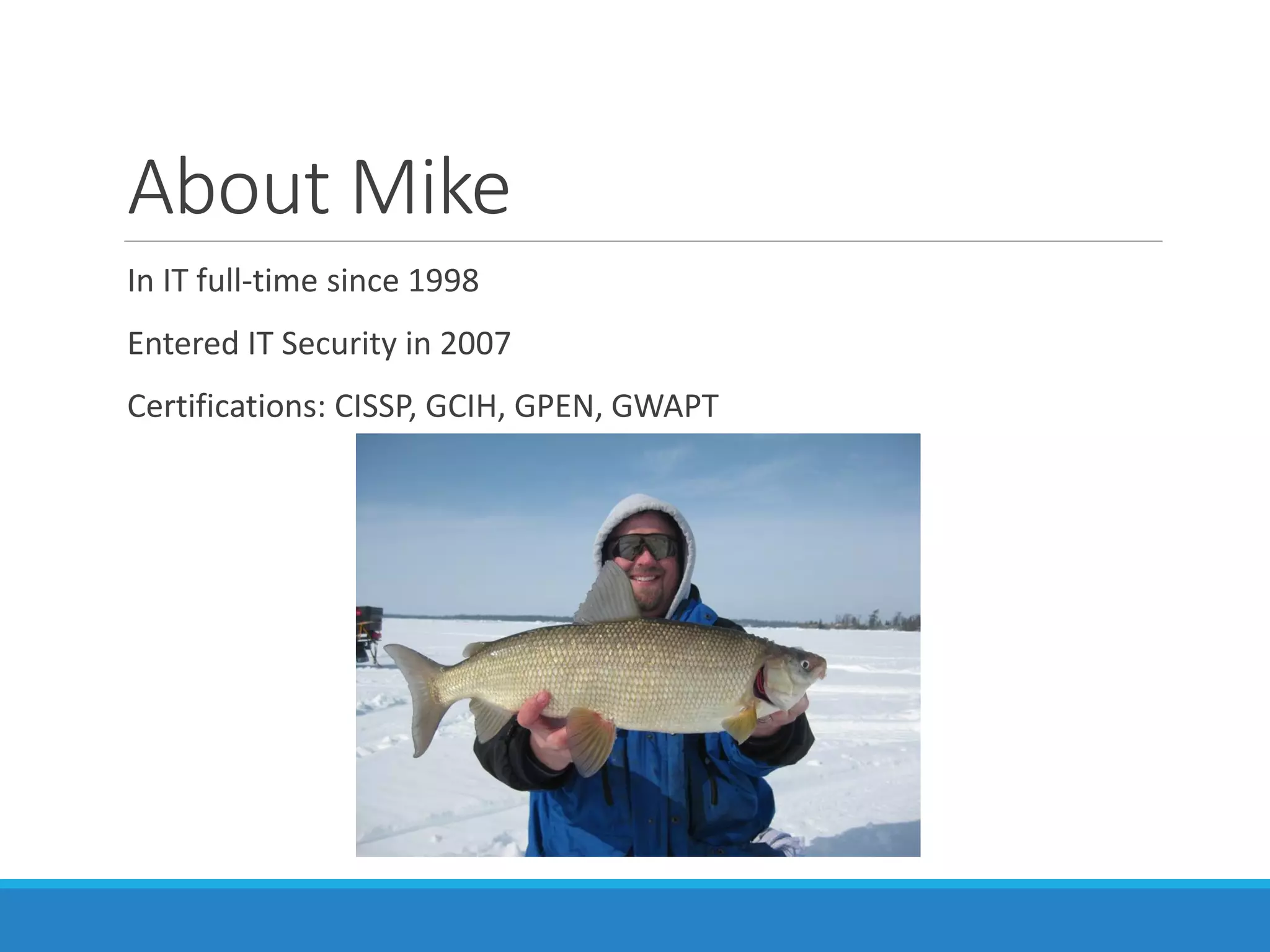 About Mike

In IT full-time since 1998

Entered IT Security in 2007

Certifications: CISSP, GCIH, GPEN, GWAPT